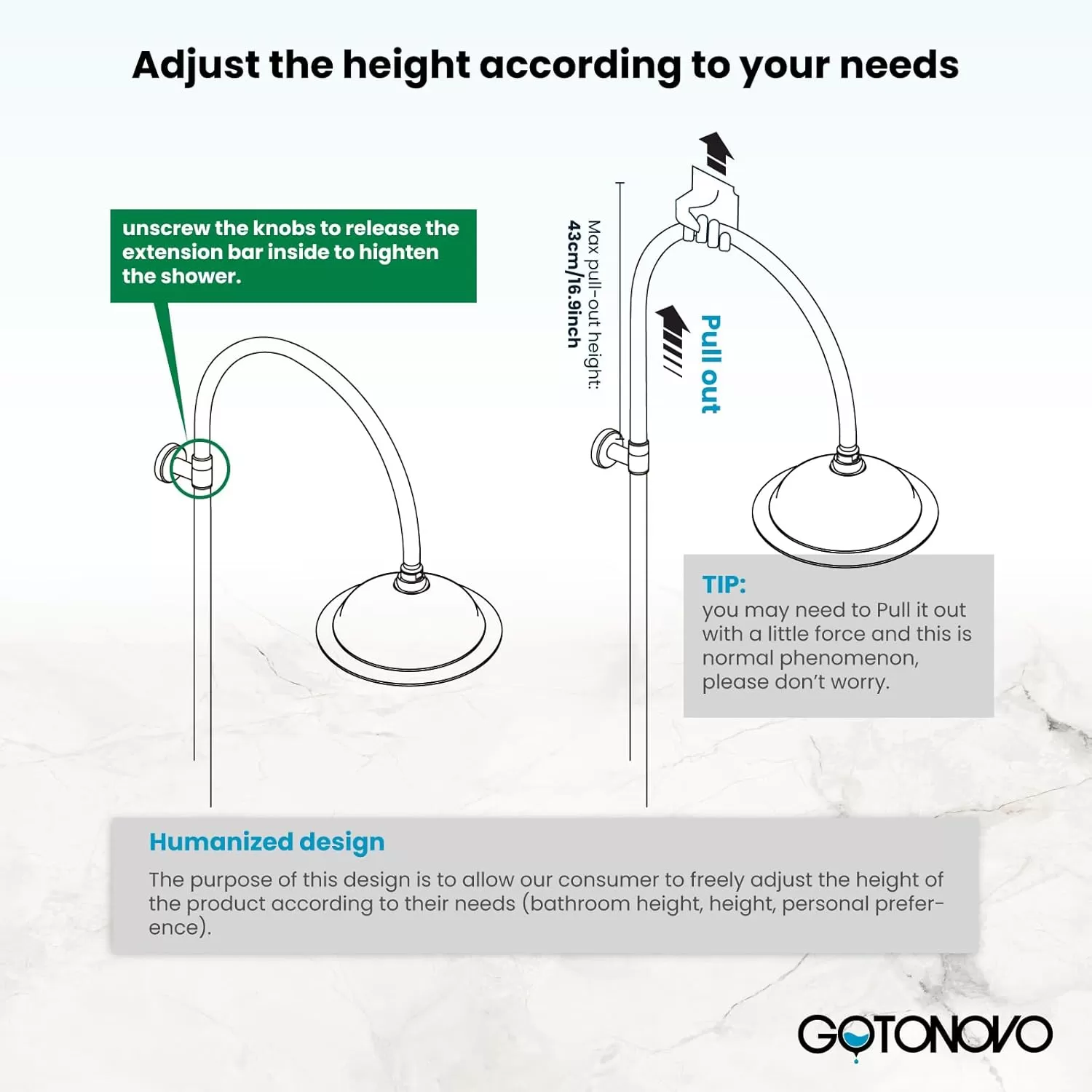 Adjust the height according to your needs

unscrew the knobs to release the extension bar inside to highten the shower.

Max pull-out height:
43cm/16.9inch

Pull out

TIP:
you may need to Pull it out with a little force and this is normal phenomenon, please don't worry.

Humanized design
The purpose of this design is to allow our consumer to freely adjust the height of the product according to their needs (bathroom height, height, personal preference).

GOTONOVO